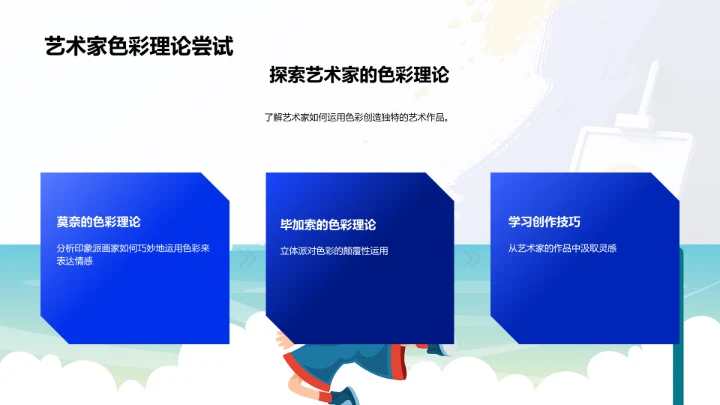 艺术家色彩理论尝试

探索艺术家的色彩理论

了解艺术家如何运用色彩创造独特的艺术作品。

莫奈的色彩理论

分析印象派画家如何巧妙地运用色彩来表达情感

毕加索的色彩理论

立体派对色彩的颠覆性运用

学习创作技巧

从艺术家的作品中汲取灵感